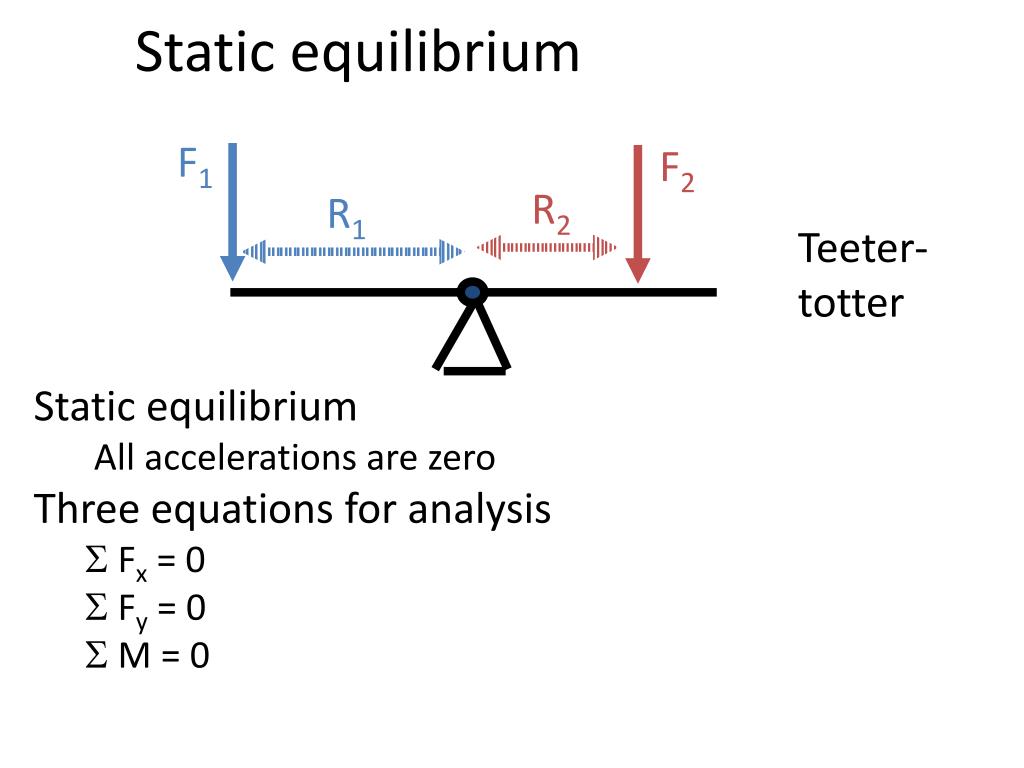 Static equilibrium

$F_1$

$R_1$

$R_2$

$F_2$

Teeter-totter

Static equilibrium

All accelerations are zero

Three equations for analysis

$\Sigma F_x = 0$

$\Sigma F_y = 0$

$\Sigma M = 0$